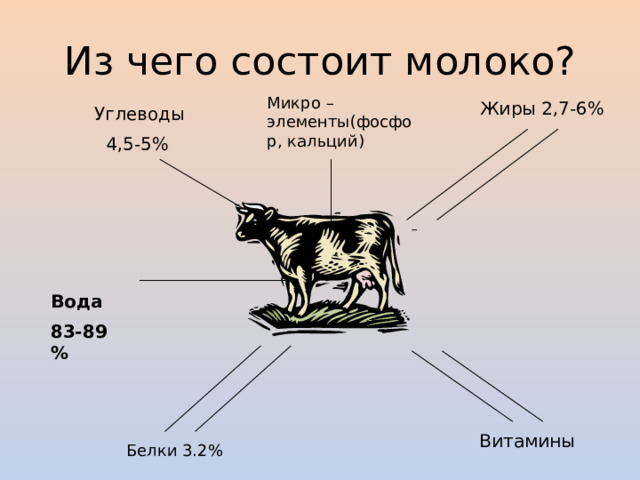 Из чего состоит молоко?

Углеводы

4,5-5%

Микро – элементы(фосфор, кальций)

Жиры 2,7-6%

Вода

83-89 %

Белки 3.2%

Витамины